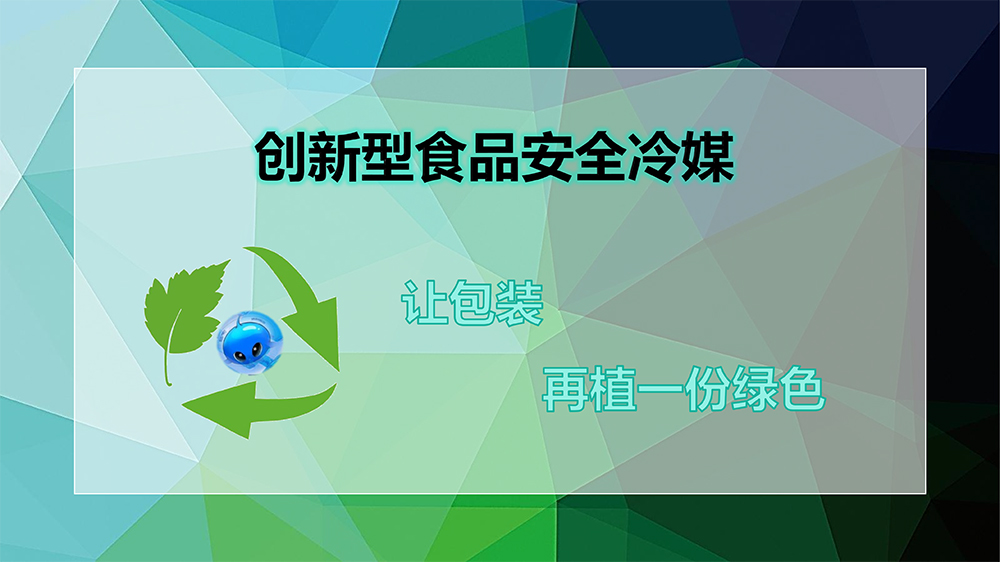 创新型食品安全冷媒

让包装

再植一份绿色